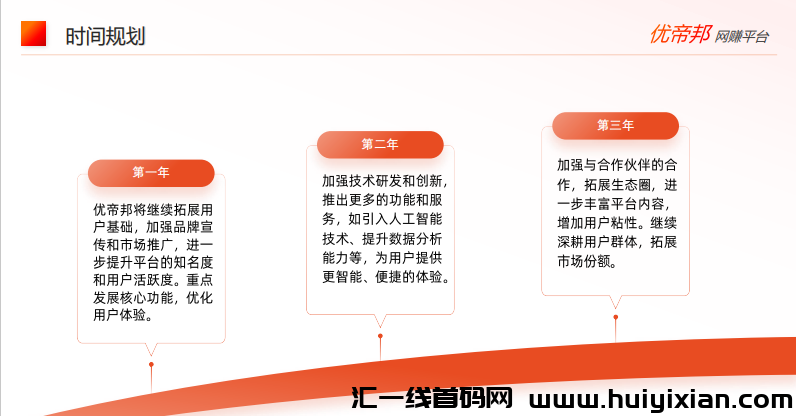 时间规划

优帝邦 网赚平台

第一年

优帝邦将继续拓展用户基础，加强品牌宣传和市场推广，进一步提升平台的知名度和用户活跃度。重点发展核心功能，优化用户体验。

第二年

加强技术研发和创新，推出更多的功能和服务，如引入人工智能技术、提升数据分析能力等，为用户提供更智能、便捷的体验。

第三年

加强与合作伙伴的合作，拓展生态圈，进一步丰富平台内容，增加用户粘性。继续深耕用户群体，拓展市场份额。

汇一线首码网 www.huiyixian.com